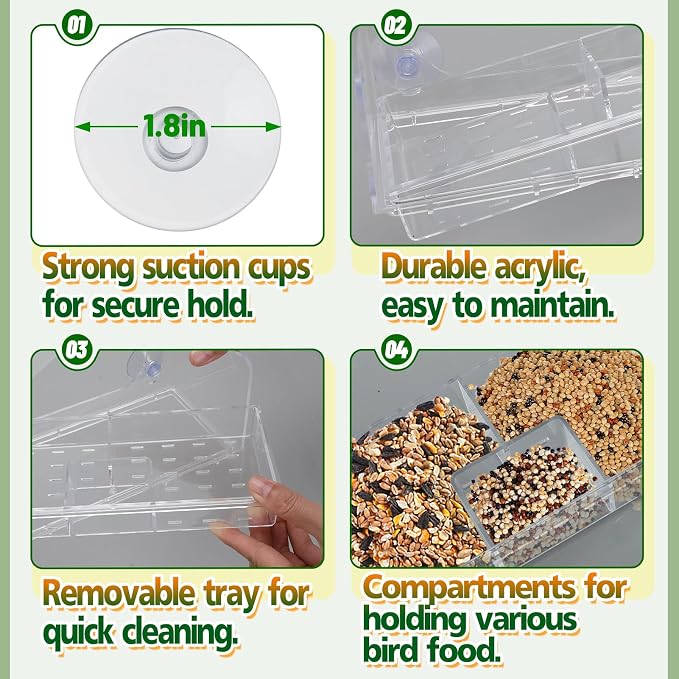 01

1.8in

Strong suction cups for secure hold.

02

Durable acrylic, easy to maintain.

03

Removable tray for quick cleaning.

04

Compartments for holding various bird food.